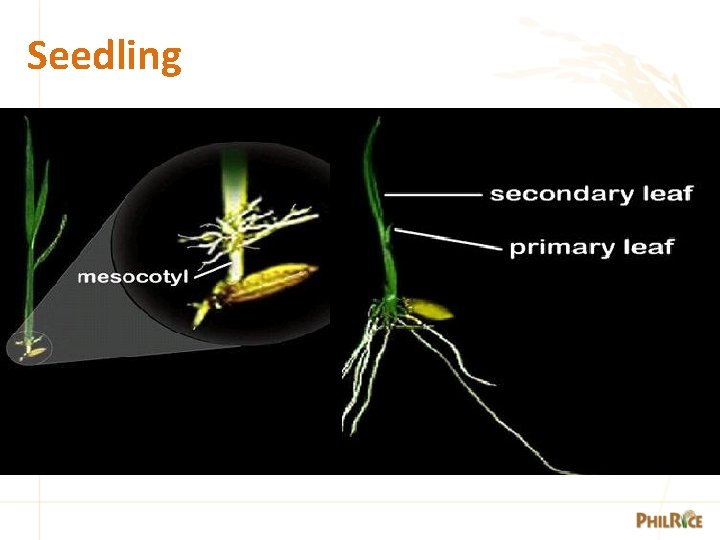 Seedling

mesocotyl

secondary leaf

primary leaf

PHILRICE